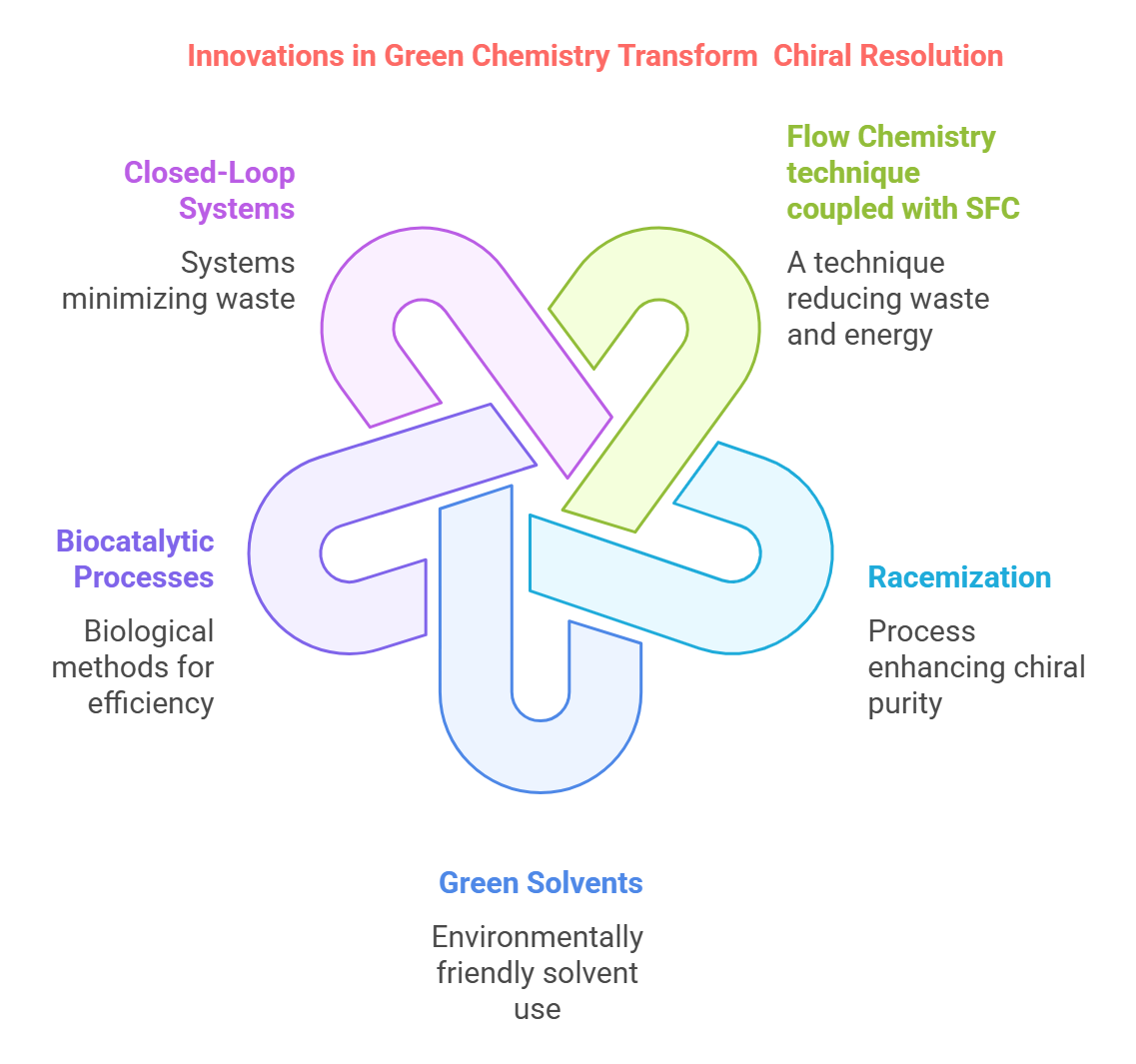 Innovations in Green Chemistry Transform Chiral Resolution

Closed-Loop Systems

Systems minimizing waste

Flow Chemistry technique coupled with SFC

A technique reducing waste and energy

Biocatalytic Processes

Biological methods for efficiency

Racemization

Process enhancing chiral purity

Green Solvents

Environmentally friendly solvent use